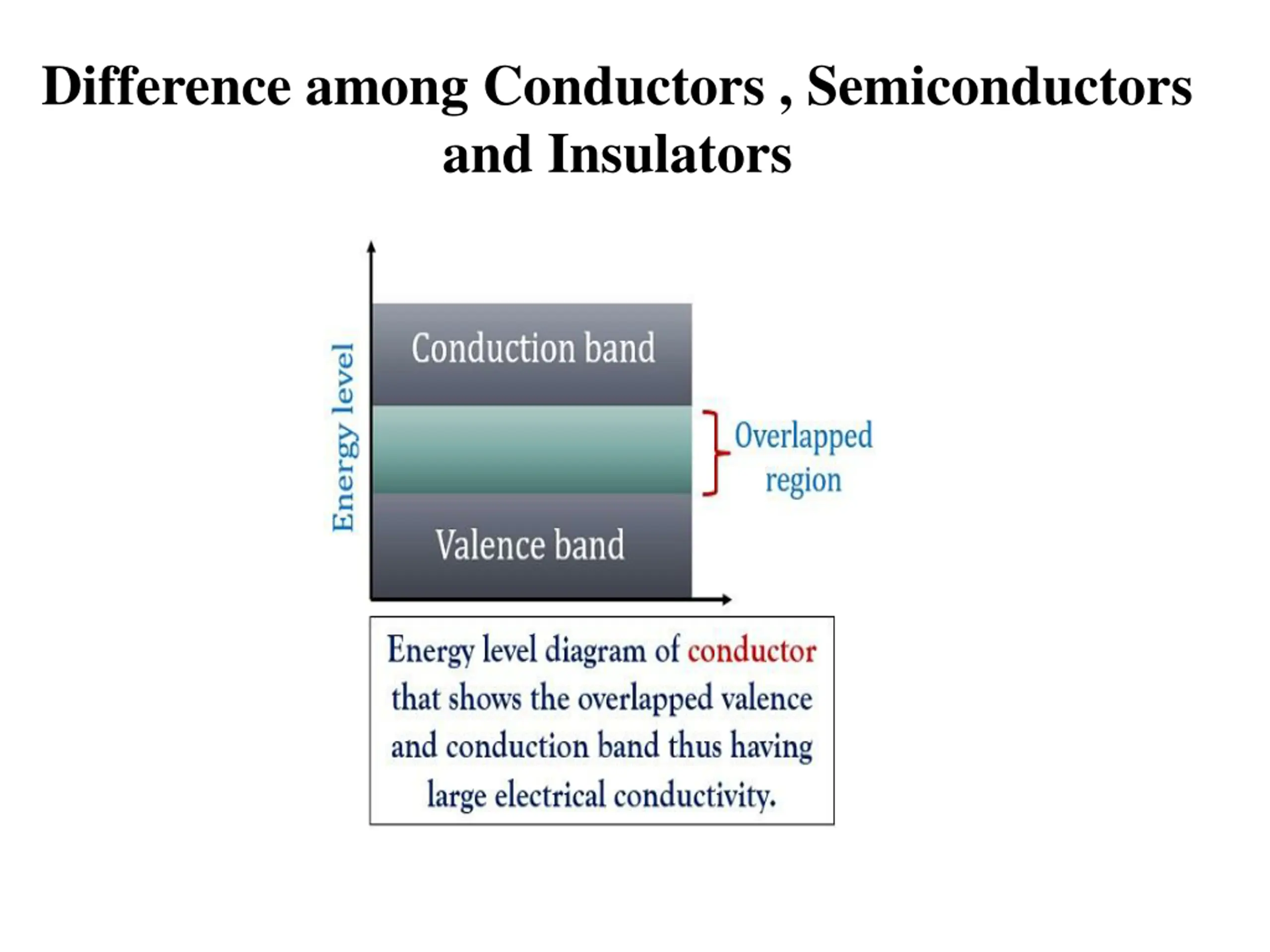 Difference among Conductors , Semiconductors and Insulators

Energy level

Conduction band

Overlapped region

Valence band

Energy level diagram of conductor that shows the overlapped valence and conduction band thus having large electrical conductivity.